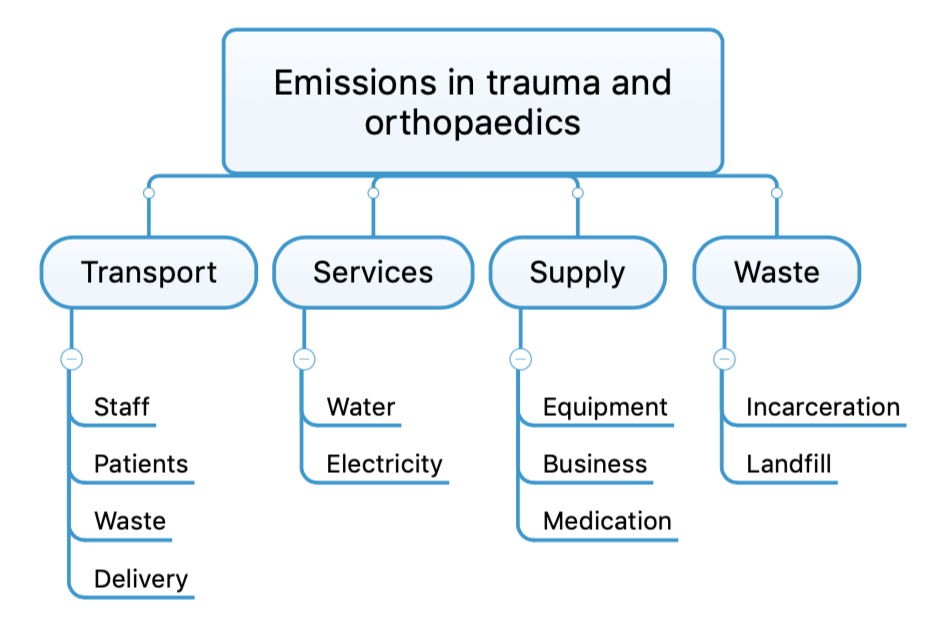 Emissions in trauma and orthopaedics

Transport

Staff

Patients

Waste

Delivery

Services

Water

Electricity

Supply

Equipment

Business

Medication

Waste

Incarceration

Landfill